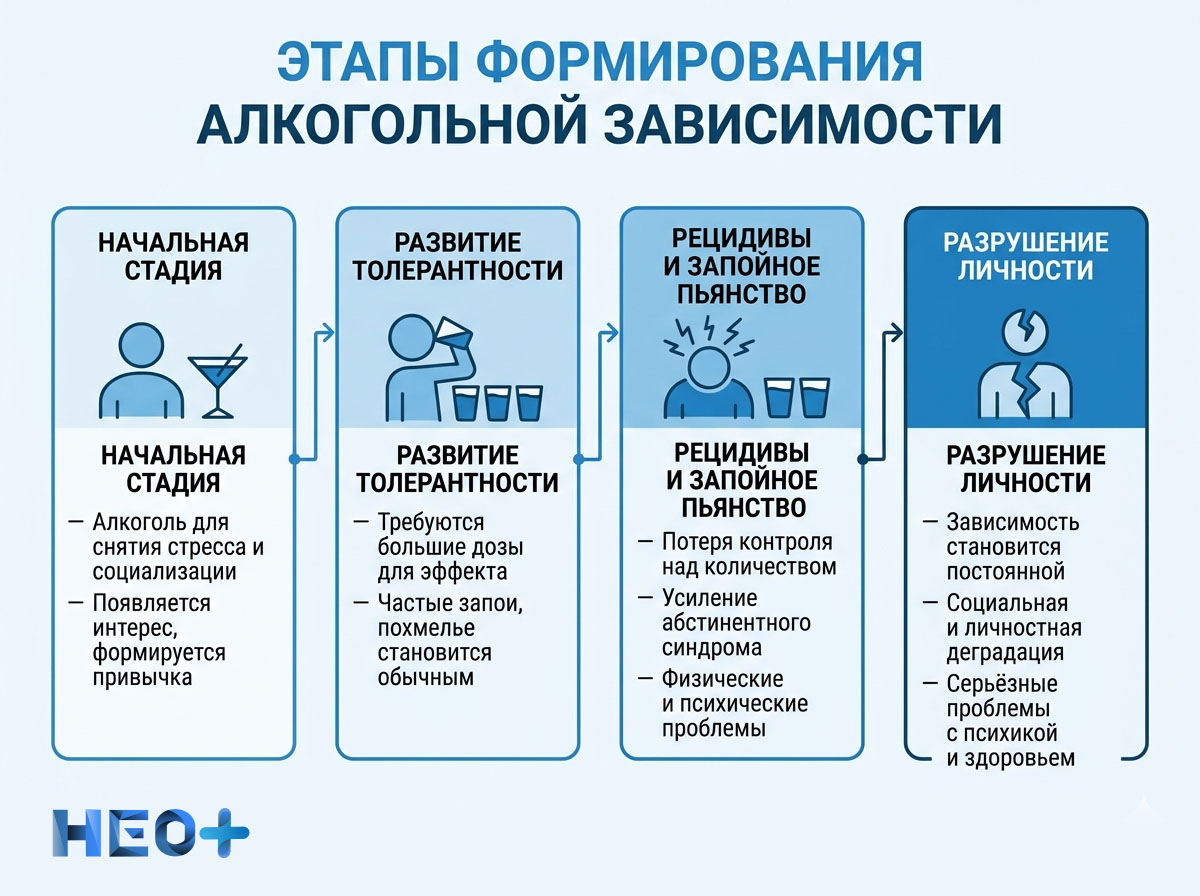 ЭТАПЫ ФОРМИРОВАНИЯ АЛКОГОЛЬНОЙ ЗАВИСИМОСТИ

НАЧАЛЬНАЯ СТАДИЯ

НАЧАЛЬНАЯ СТАДИЯ

— Алкоголь для снятия стресса и социализации

— Появляется интерес, формируется привычка

РАЗВИТИЕ ТОЛЕРАНТНОСТИ

РАЗВИТИЕ ТОЛЕРАНТНОСТИ

— Требуются большие дозы для эффекта

— Частые запои, похмелье становится обычным

РЕЦИДИВЫ И ЗАПОЙНОЕ ПЬЯНСТВО

РЕЦИДИВЫ И ЗАПОЙНОЕ ПЬЯНСТВО

— Потеря контроля над количеством

— Усиление абстинентного синдрома

— Физические и психические проблемы

РАЗРУШЕНИЕ ЛИЧНОСТИ

РАЗРУШЕНИЕ ЛИЧНОСТИ

— Зависимость становится постоянной

— Социальная и личностная деградация

— Серьёзные проблемы с психикой и здоровьем

НЕО+